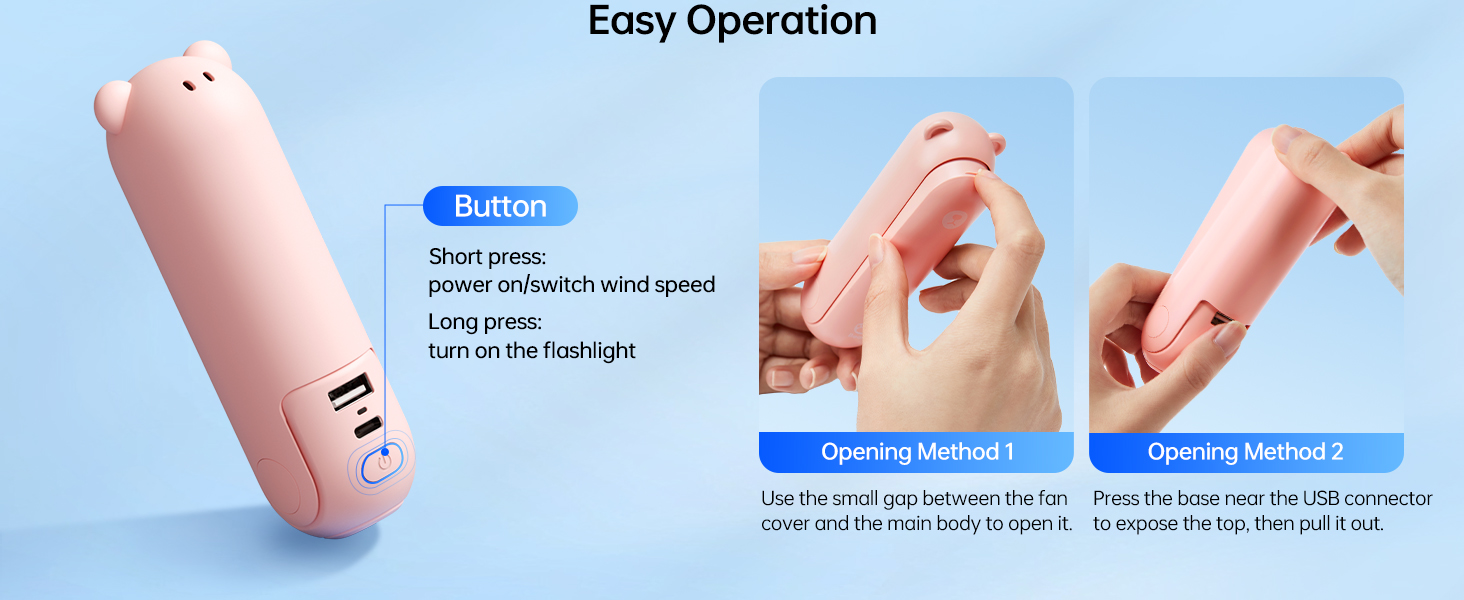 Easy Operation

Button

Short press:
power on/switch wind speed

Long press:
turn on the flashlight

Opening Method 1

Use the small gap between the fan cover and the main body to open it.

Opening Method 2

Press the base near the USB connector to expose the top, then pull it out.